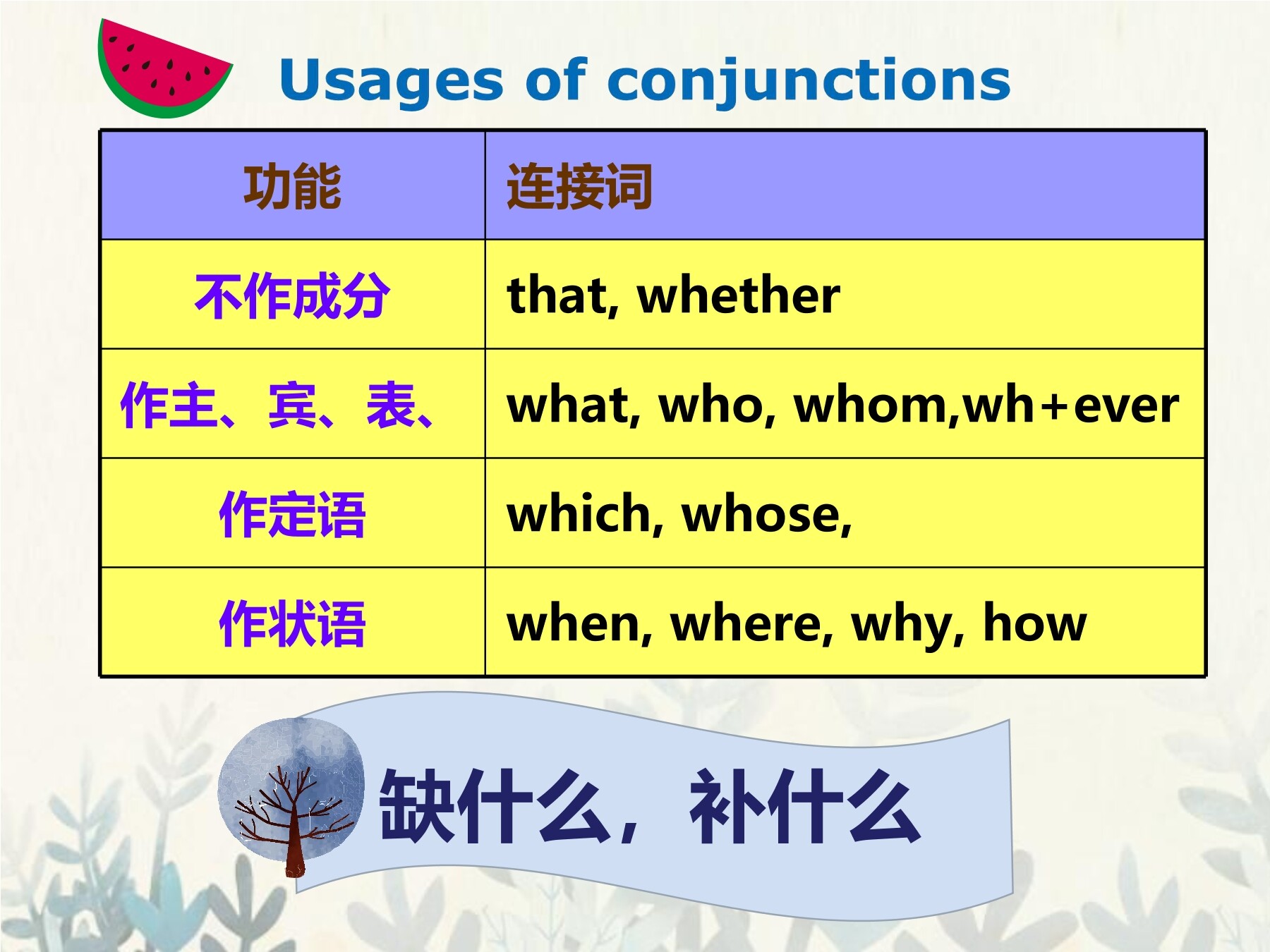 Usages of conjunctions

| 功能 | 连接词 |
|---|---|
| 不作成分 | that, whether |
| 作主、宾、表、 | what, who, whom,wh+ever |
| 作定语 | which, whose, |
| 作状语 | when, where, why, how |

缺什么，补什么